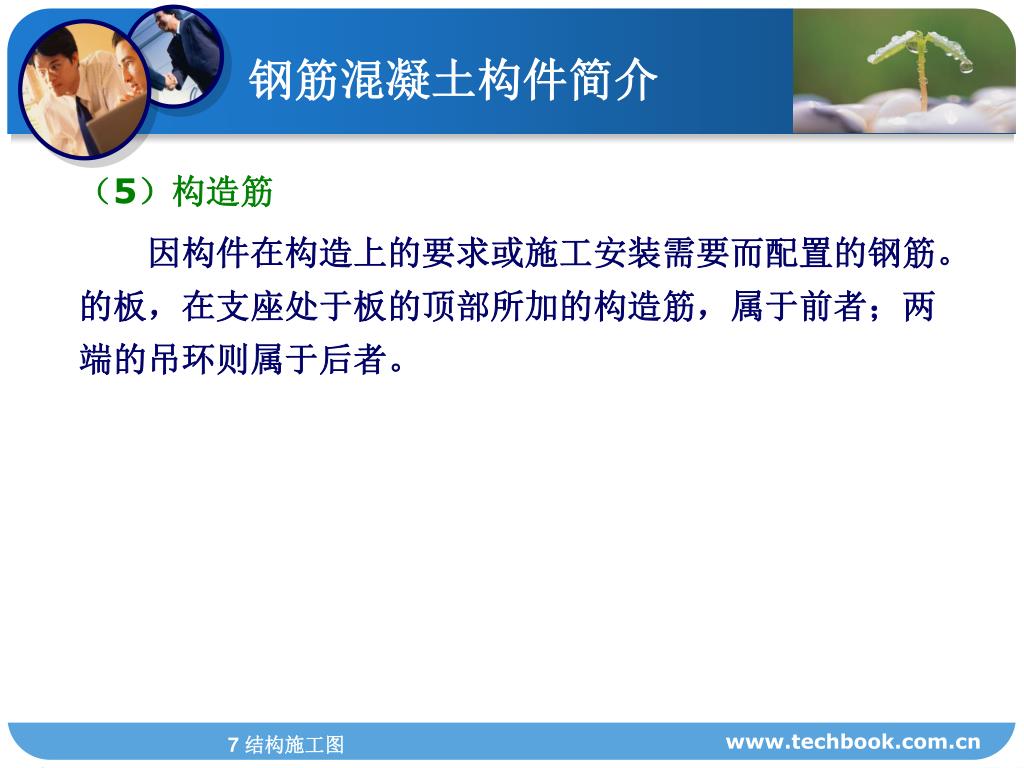 钢筋混凝土构件简介

（5）构造筋

因构件在构造上的要求或施工安装需要而配置的钢筋。的板，在支座处于板的顶部所加的构造筋，属于前者；两端的吊环则属于后者。

7 结构施工图

www.techbook.com.cn